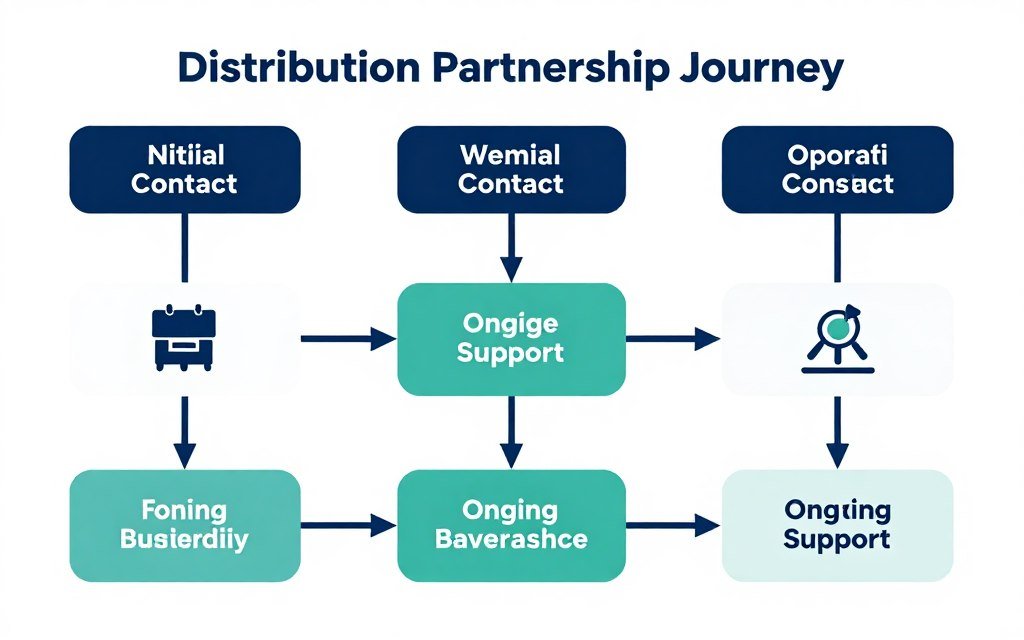 Distribution Partnership Journey

Nitiial Contact

Wemial Contact

Oporati Consact

Ongige Support

Foning Busierdiiy

Onging Baverashce

Ongting Support